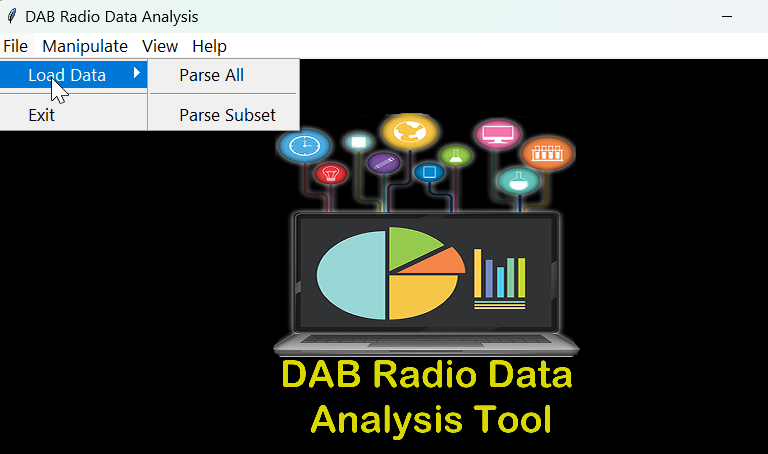 DAB Radio Data Analysis

File Manipulate View Help

Load Data
Exit

Parse All
Parse Subset

DAB Radio Data Analysis Tool